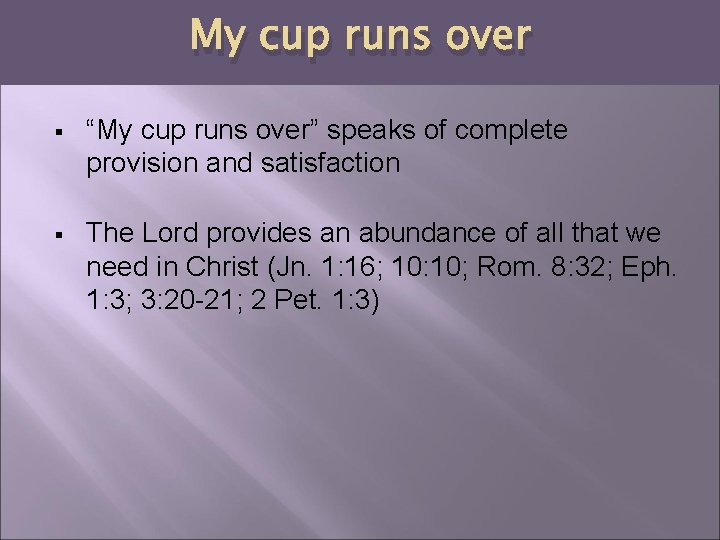 My cup runs over

▪ “My cup runs over” speaks of complete provision and satisfaction

▪ The Lord provides an abundance of all that we need in Christ (Jn. 1:16; 10:10; Rom. 8:32; Eph. 1:3; 3:20-21; 2 Pet. 1:3)